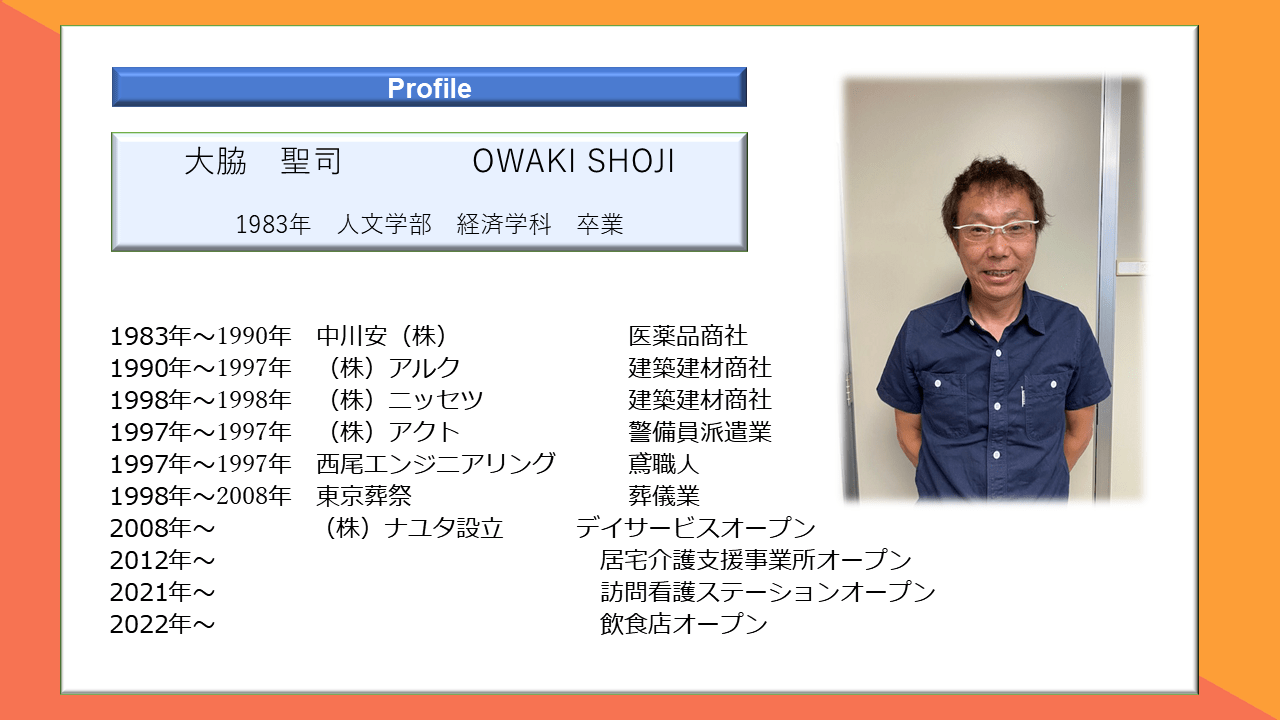 Profile

大脇　聖司　　　　OWAKI SHOJI

1983年　人文学部　経済学科　卒業

1983年～1990年　中川安（株）　　　　　医薬品商社
1990年～1997年　（株）アルク　　　　　建築建材商社
1998年～1998年　（株）ニッセツ　　　　建築建材商社
1997年～1997年　（株）アクト　　　　　警備員派遣業
1997年～1997年　西尾エンジニアリング　　鳶職人
1998年～2008年　東京葬祭　　　　　　　葬儀業
2008年～　　　　（株）ナユタ設立　　デイサービスオープン
2012年～　　　　　　　　　　　　　　居宅介護支援事業所オープン
2021年～　　　　　　　　　　　　　　訪問看護ステーションオープン
2022年～　　　　　　　　　　　　　　飲食店オープン